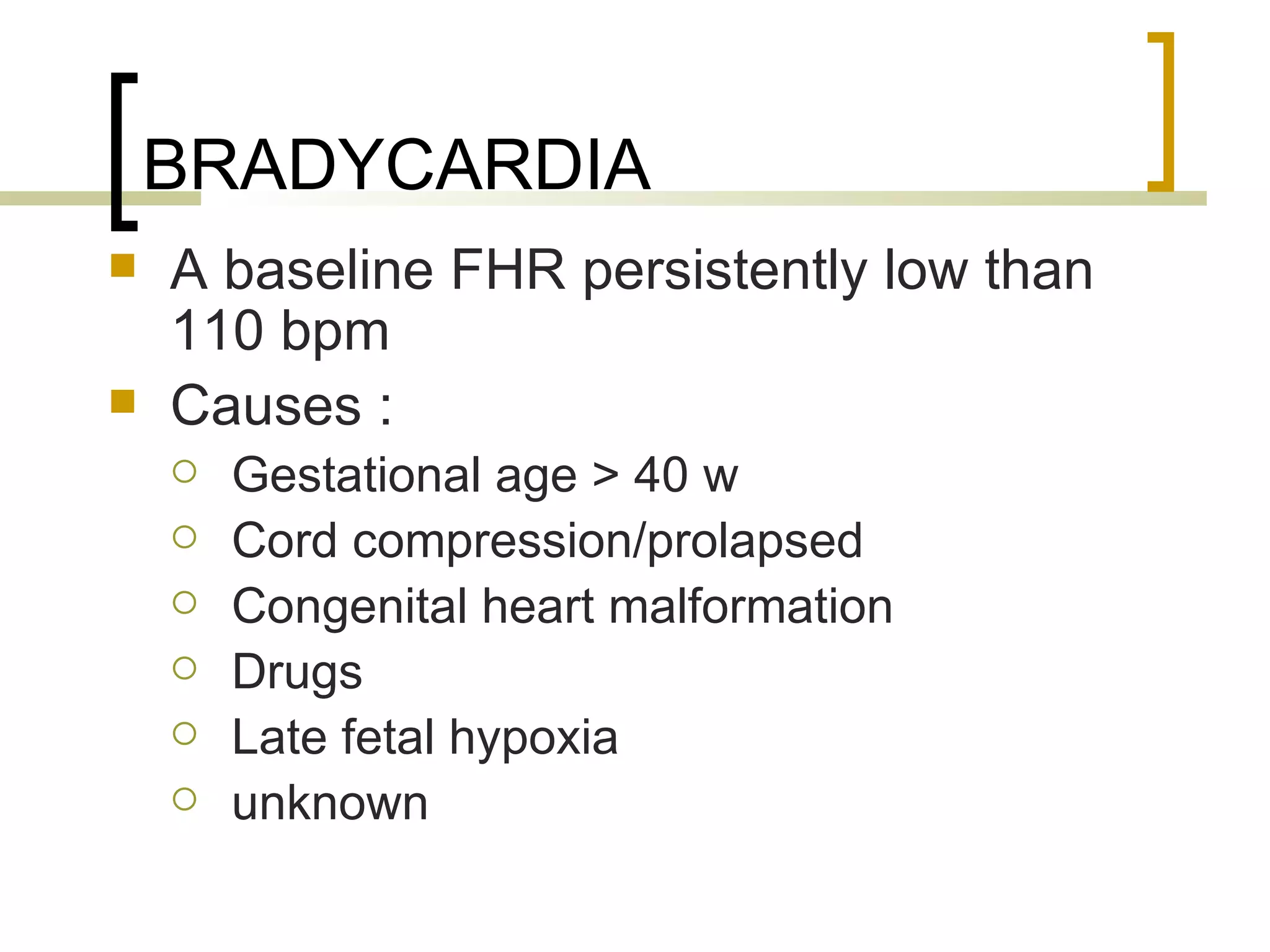 BRADYCARDIA

- A baseline FHR persistently low than 110 bpm
- Causes :
  - Gestational age > 40 w
  - Cord compression/prolapsed
  - Congenital heart malformation
  - Drugs
  - Late fetal hypoxia
  - unknown